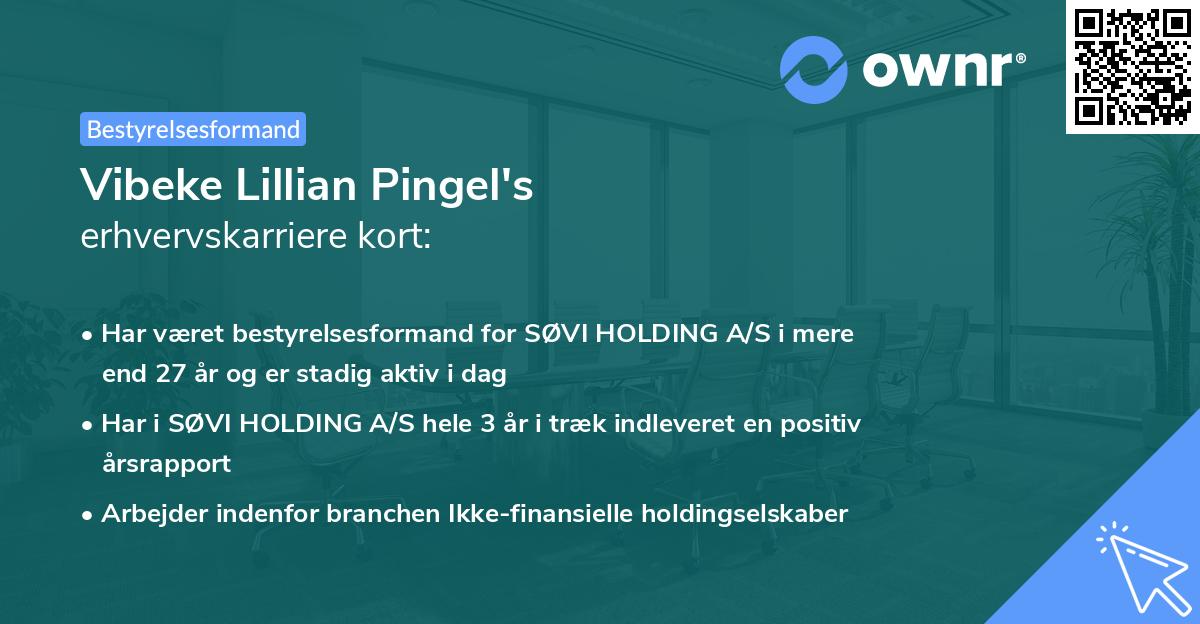 ownr®

Bestyrelsesformand

Vibeke Lillian Pingel's
erhvervskarriere kort:

• Har været bestyrelsesformand for SØVI HOLDING A/S i mere end 27 år og er stadig aktiv i dag

• Har i SØVI HOLDING A/S hele 3 år i træk indleveret en positiv årsrapport

• Arbejder indenfor branchen Ikke-finansielle holdingselskaber